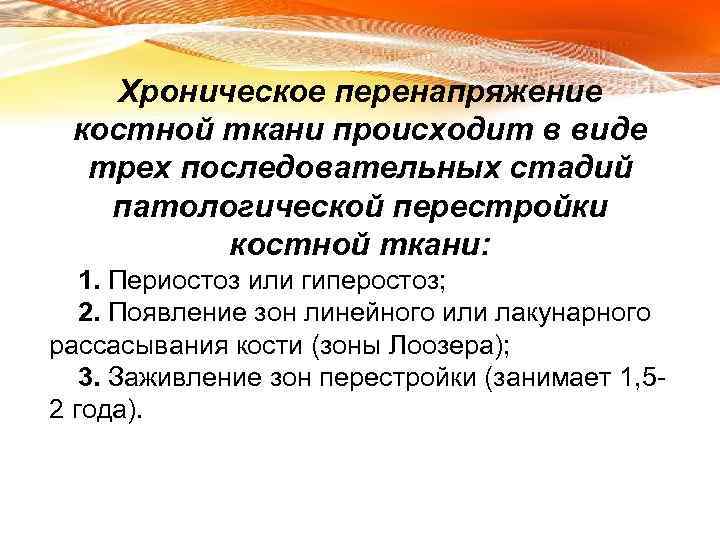 Хроническое перенапряжение костной ткани происходит в виде трех последовательных стадий патологической перестройки костной ткани:

1. Периостоз или гиперостоз;

2. Появление зон линейного или лакунарного рассасывания кости (зоны Лоозера);

3. Заживление зон перестройки (занимает 1,5-2 года).